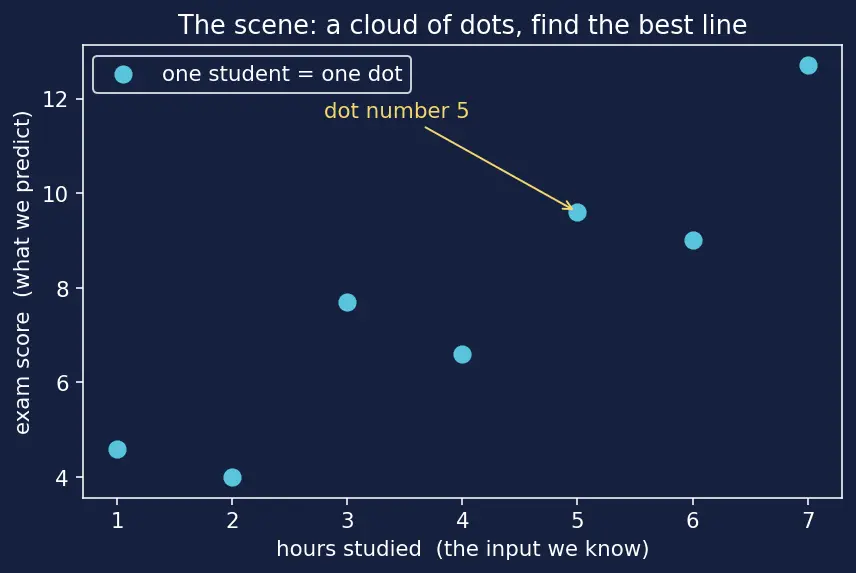 The scene: a cloud of dots, find the best line

one student = one dot

dot number 5

exam score (what we predict)

12
10
8
6
4

1 2 3 4 5 6 7

hours studied (the input we know)